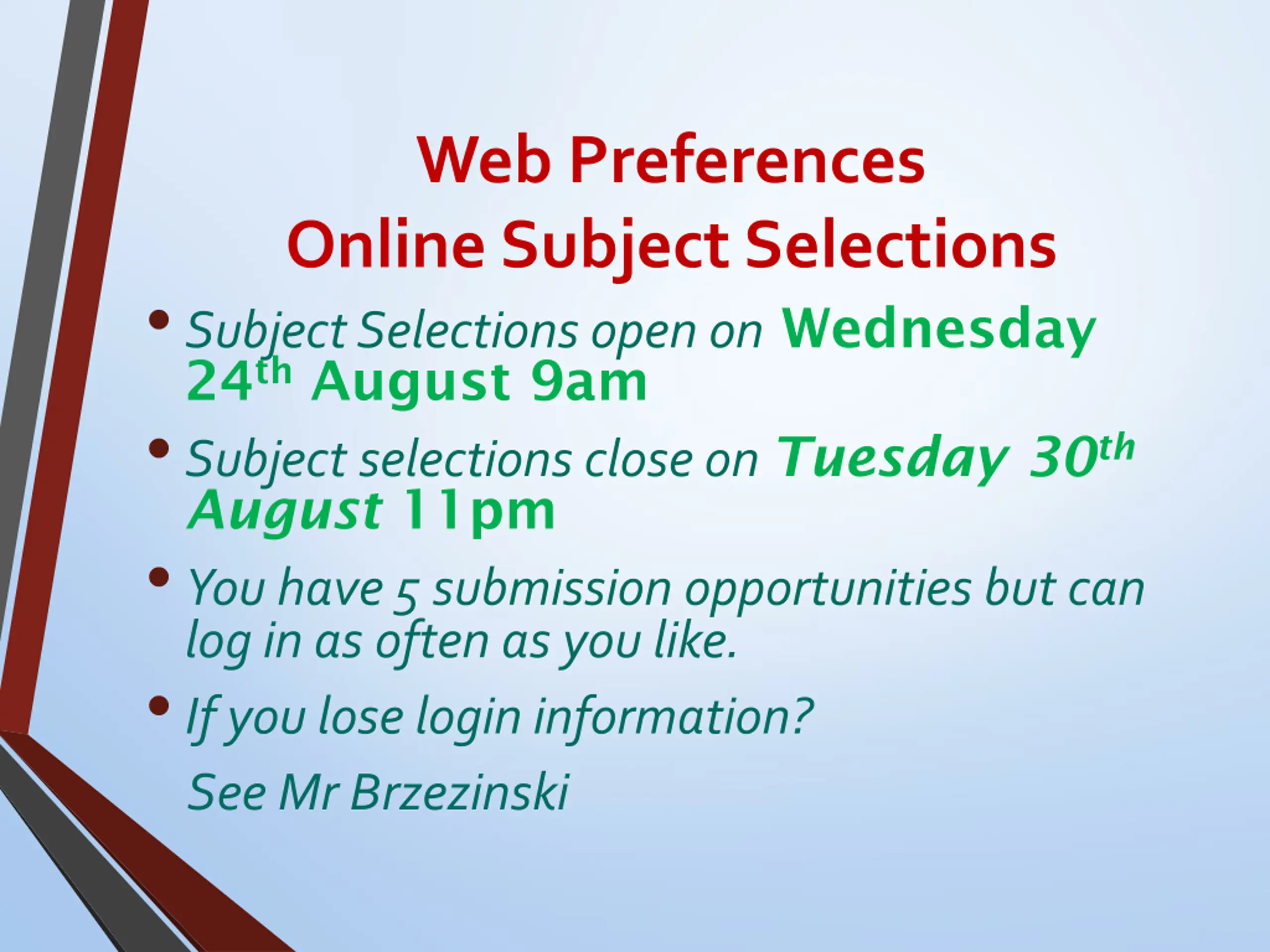 Web Preferences
Online Subject Selections

• Subject Selections open on Wednesday 24th August 9am

• Subject selections close on Tuesday 30th August 11pm

• You have 5 submission opportunities but can log in as often as you like.

• If you lose login information?

See Mr Brzezinski